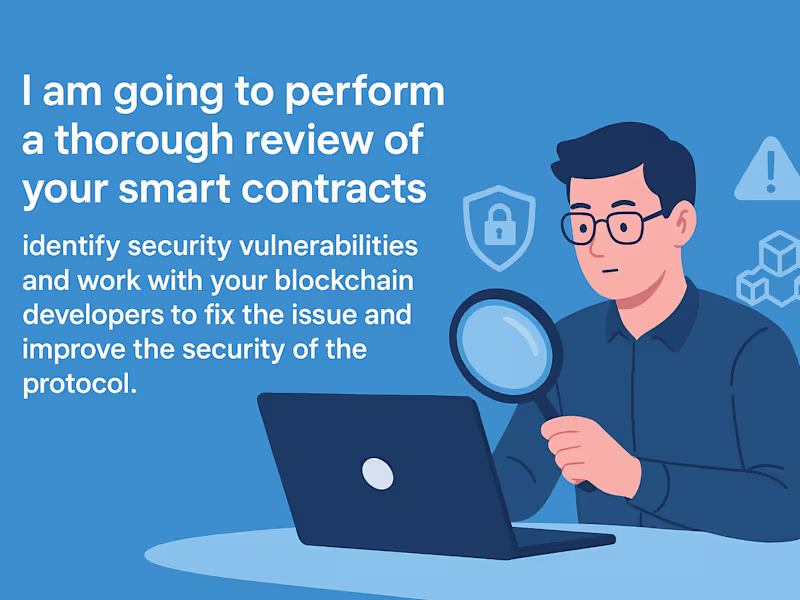 I am going to perform a thorough review of your smart contracts

identify security vulnerabilities and work with your blockchain developers to fix the issue and improve the security of the protocol.